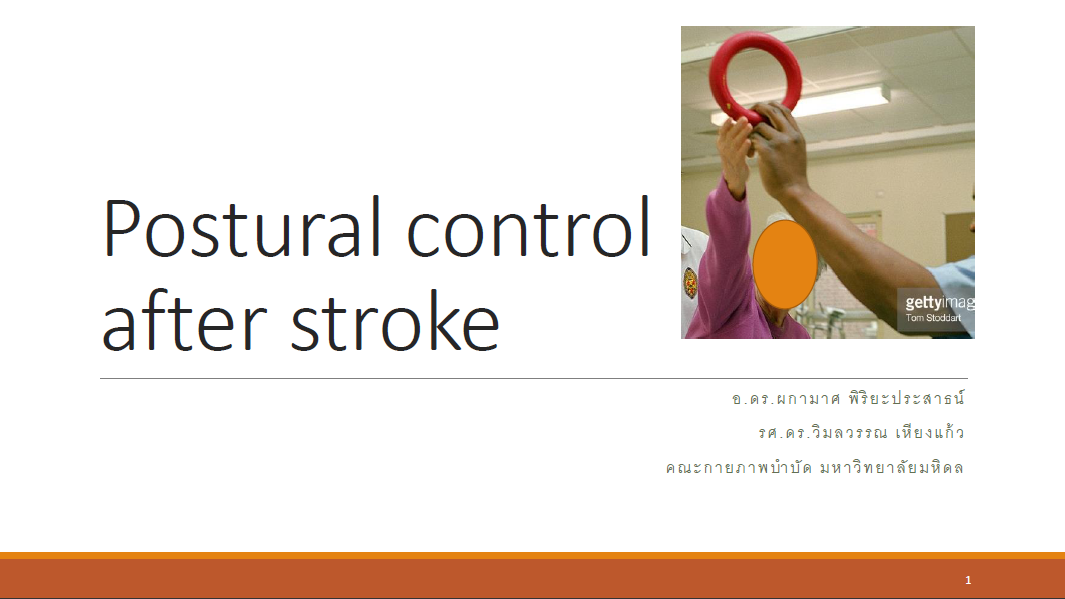 Postural control after stroke

gettyimag
Tom Stoddart

อ.ดร.ผกามาศ พิริยะประสาธน์

รศ.ดร.วิมลวรรณ เหียงแก้ว

คณะกายภาพบำบัด มหาวิทยาลัยมหิดล

1